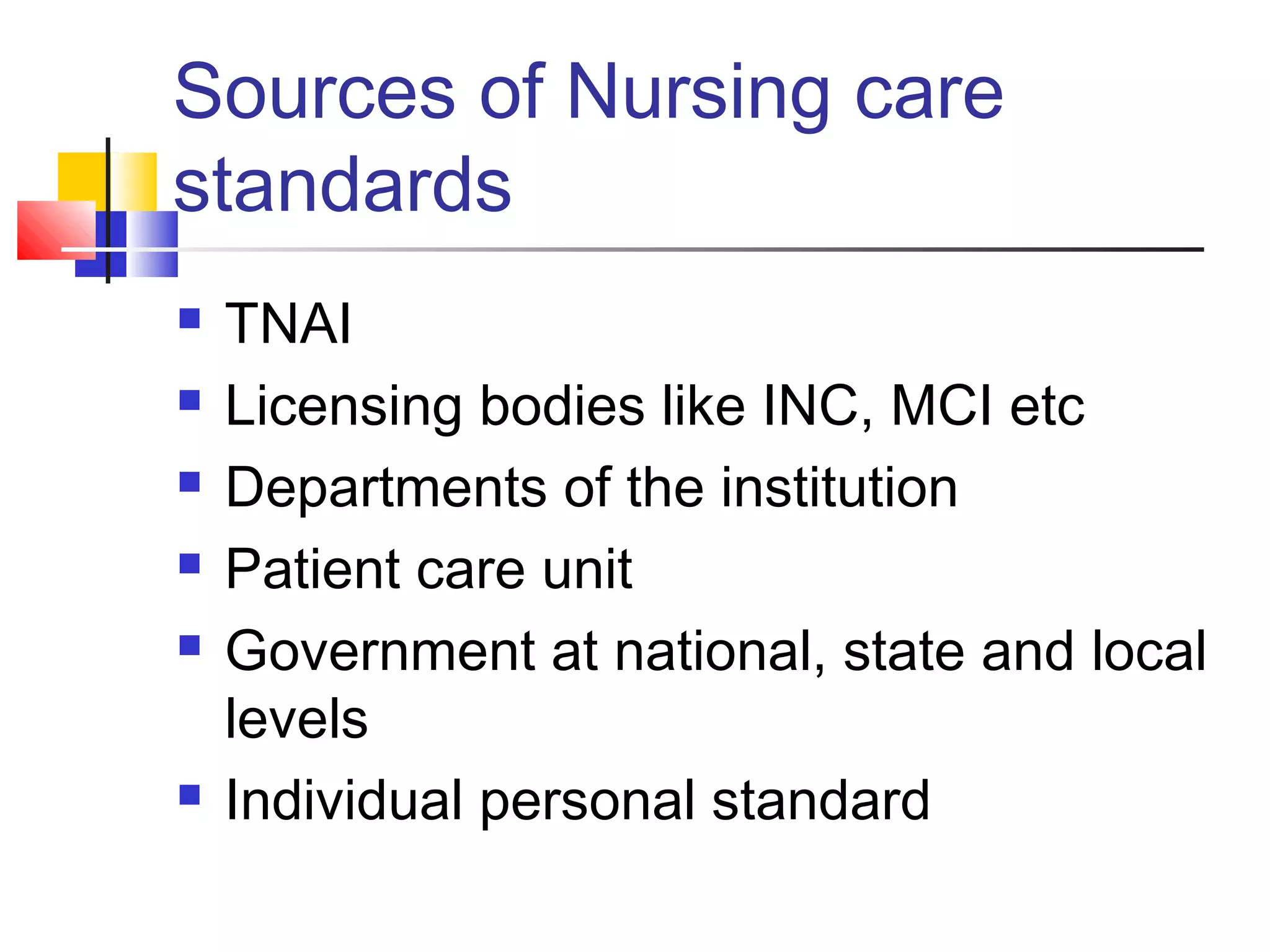 Sources of Nursing care standards

- TNAI
- Licensing bodies like INC, MCI etc
- Departments of the institution
- Patient care unit
- Government at national, state and local levels
- Individual personal standard